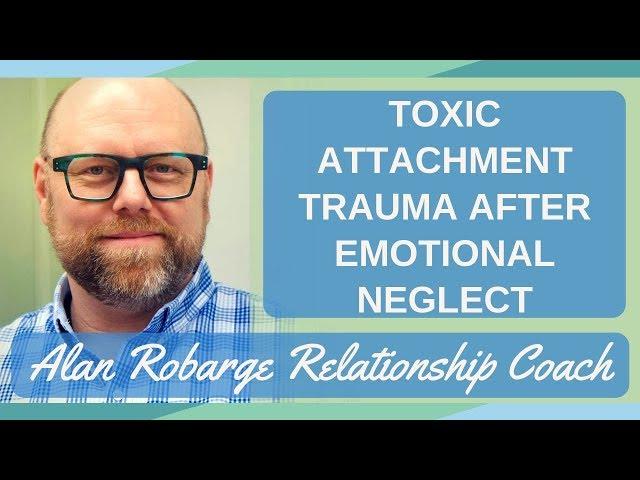 TOXIC ATTACHMENT TRAUMA AFTER EMOTIONAL NEGLECT

Alan Robarge Relationship Coach